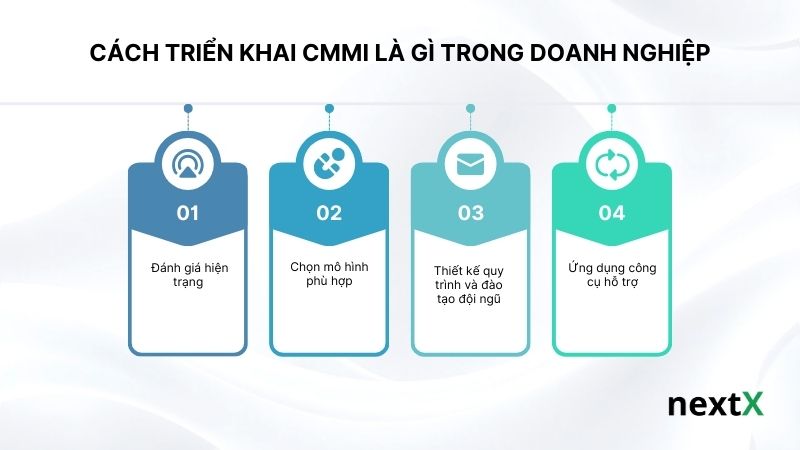 CÁCH TRIỂN KHAI CMMI LÀ GÌ TRONG DOANH NGHIỆP

01

Đánh giá hiện trạng

02

Chọn mô hình phù hợp

03

Thiết kế quy trình và đào tạo đội ngũ

04

Ứng dụng công cụ hỗ trợ

nextX